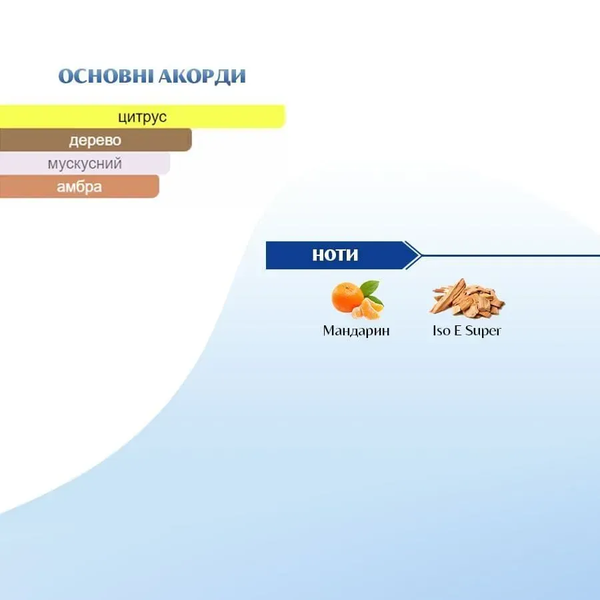 ОСНОВНІ АКОРДИ

цитрус

дерево

мускусний

амбра

НОТИ

Мандарин

Iso E Super